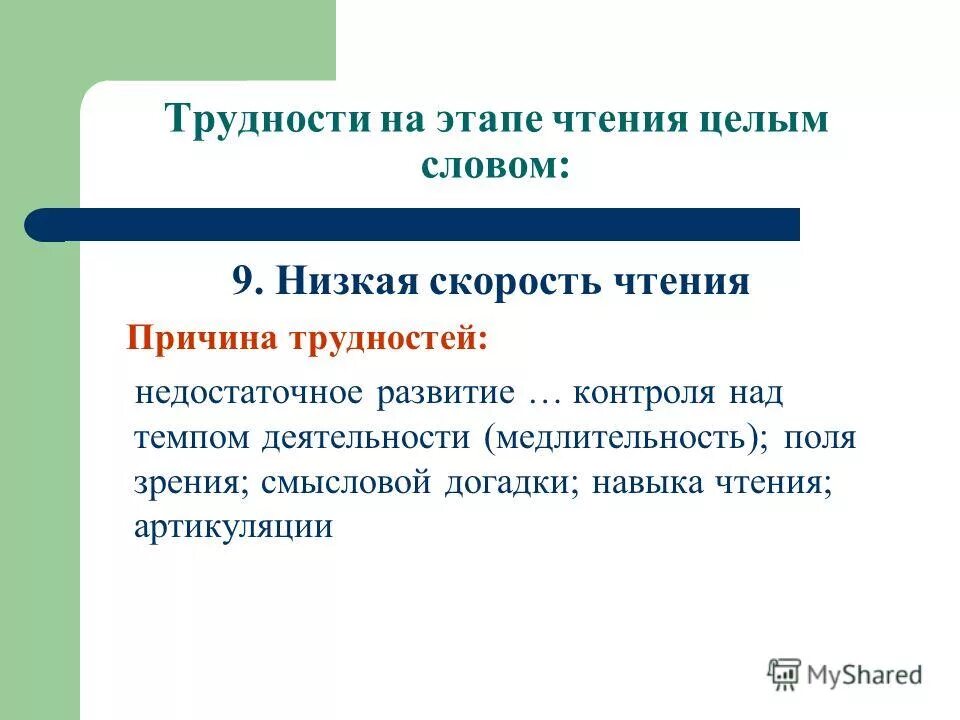 Трудности на этапе чтения целым словом:

9. Низкая скорость чтения

Причина трудностей:

недостаточное развитие … контроля над темпом деятельности (медлительность); поля зрения; смысловой догадки; навыка чтения; артикуляции

MyShared